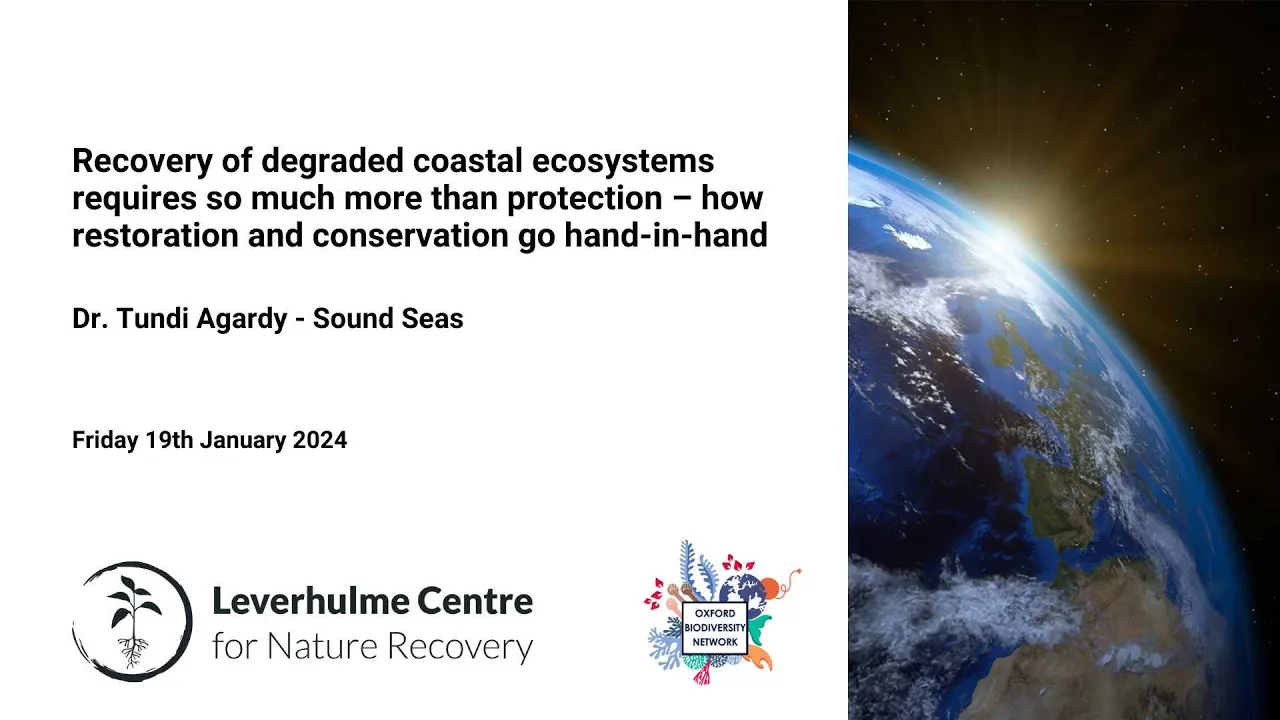 Recovery of degraded coastal ecosystems requires so much more than protection – how restoration and conservation go hand-in-hand

Dr. Tundi Agardy - Sound Seas

Friday 19th January 2024

Leverhulme Centre for Nature Recovery

OXFORD BIODIVERSITY NETWORK